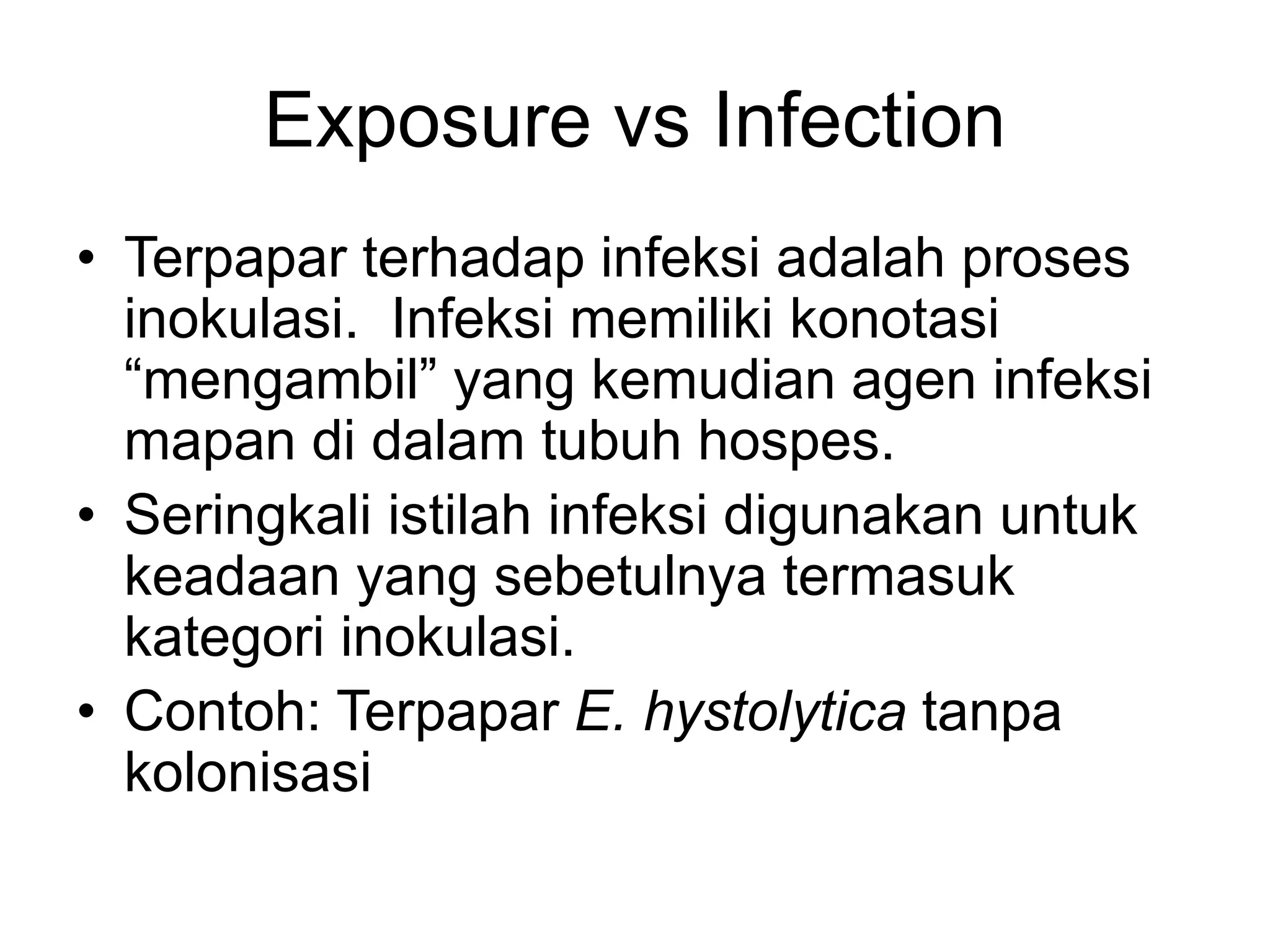 Exposure vs Infection

• Terpapar terhadap infeksi adalah proses inokulasi. Infeksi memiliki konotasi “mengambil” yang kemudian agen infeksi mapan di dalam tubuh hospes.
• Seringkali istilah infeksi digunakan untuk keadaan yang sebetulnya termasuk kategori inokulasi.
• Contoh: Terpapar E. hystolytica tanpa kolonisasi